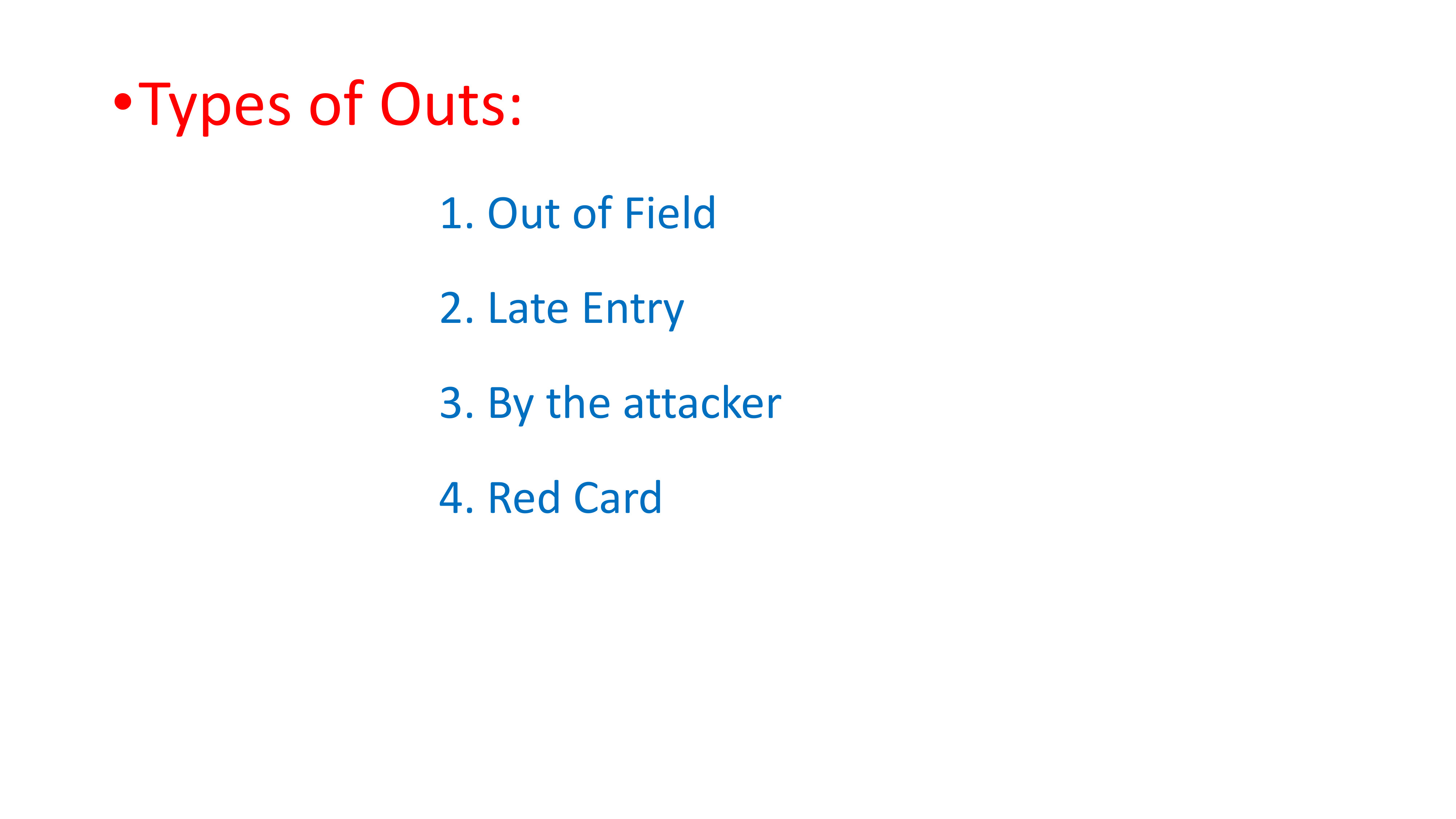 •Types of Outs:

1. Out of Field

2. Late Entry

3. By the attacker

4. Red Card